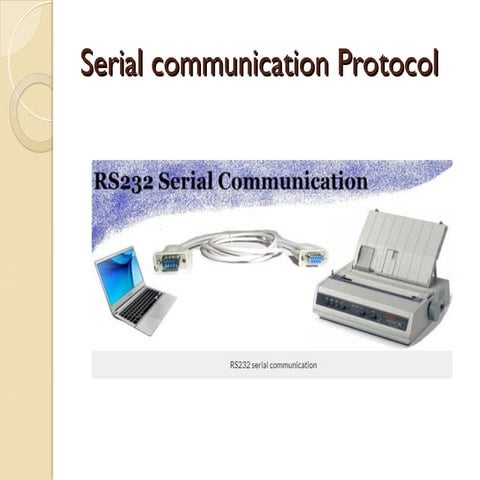 Serial communication Protocol

RS232 Serial Communication

RS232 serial communication